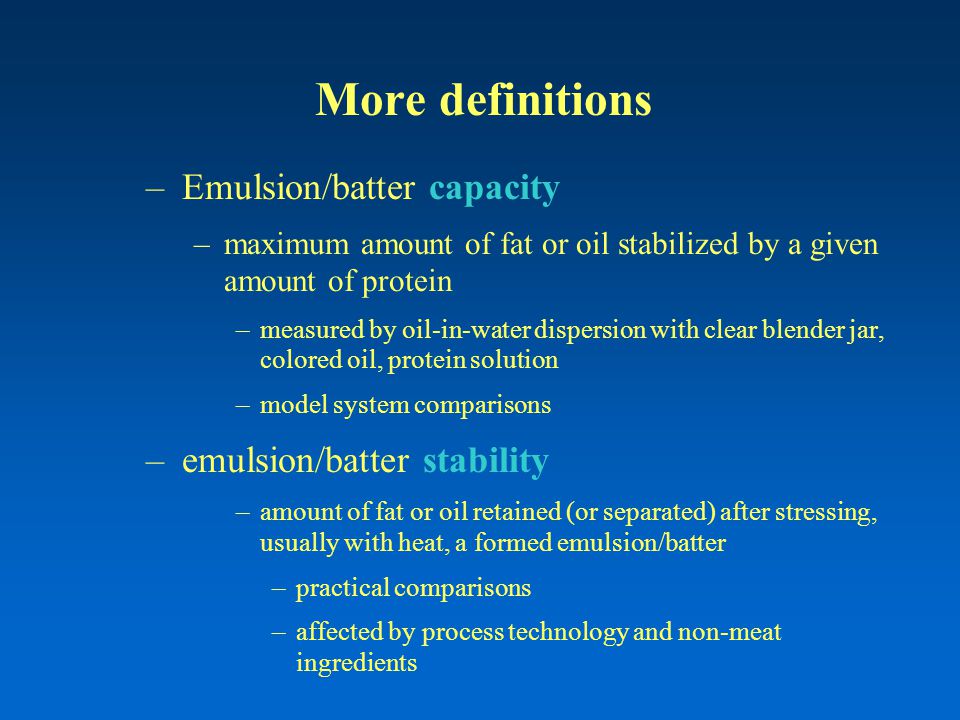 More definitions

– Emulsion/batter capacity

– maximum amount of fat or oil stabilized by a given amount of protein

– measured by oil-in-water dispersion with clear blender jar, colored oil, protein solution

– model system comparisons

– emulsion/batter stability

– amount of fat or oil retained (or separated) after stressing, usually with heat, a formed emulsion/batter

– practical comparisons

– affected by process technology and non-meat ingredients